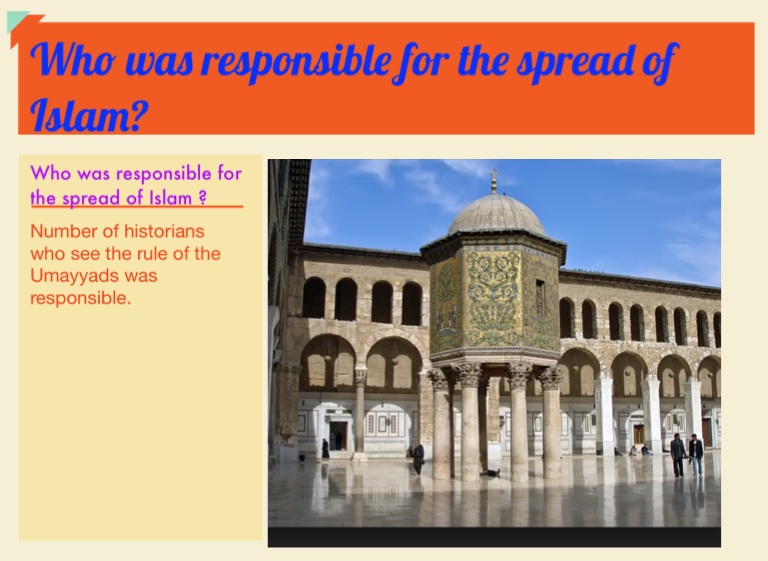 Who was responsible for the spread of Islam?

Who was responsible for the spread of Islam ?

Number of historians who see the rule of the Umayyads was responsible.